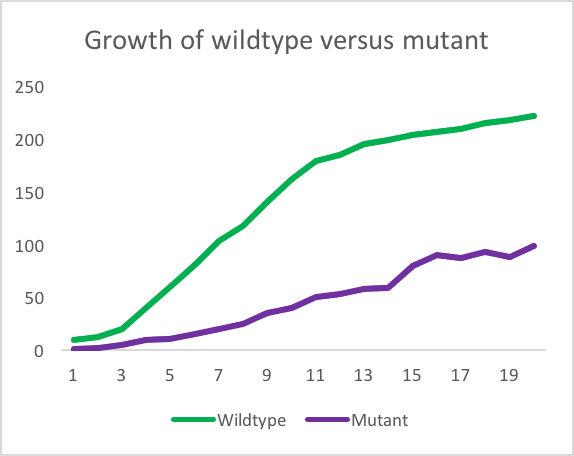 Growth of wildtype versus mutant

250
200
150
100
50
0

1
3
5
7
9
11
13
15
17
19

Wildtype
Mutant